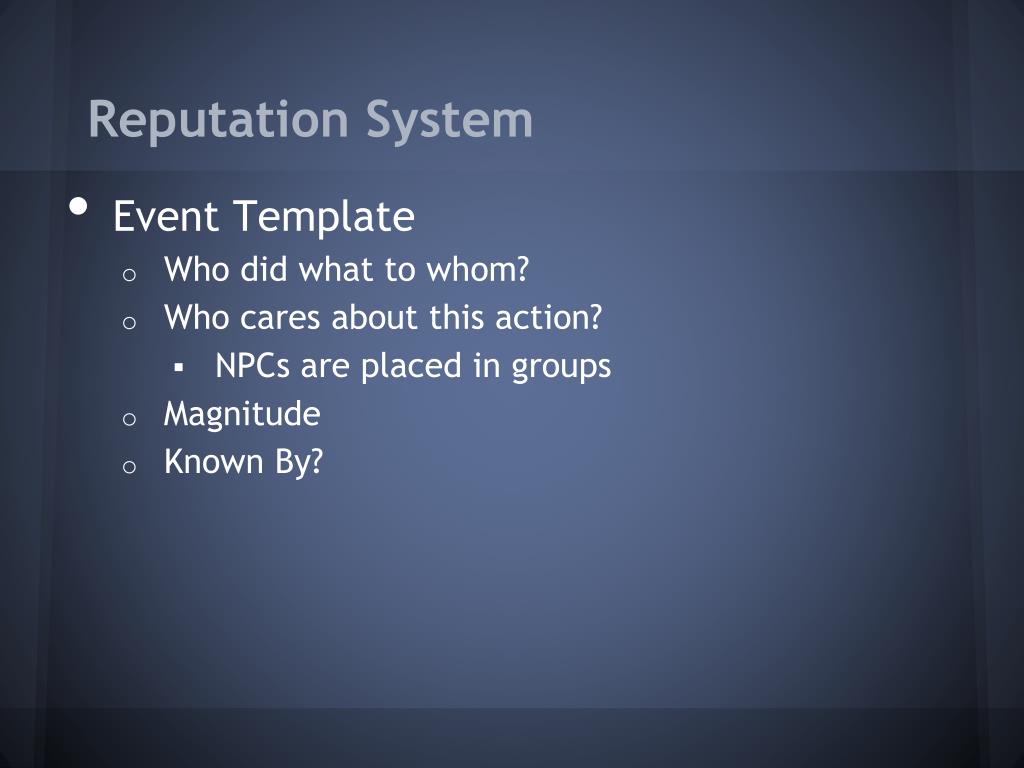 Reputation System

• Event Template
  o Who did what to whom?
  o Who cares about this action?
    ▪ NPCs are placed in groups
  o Magnitude
  o Known By?